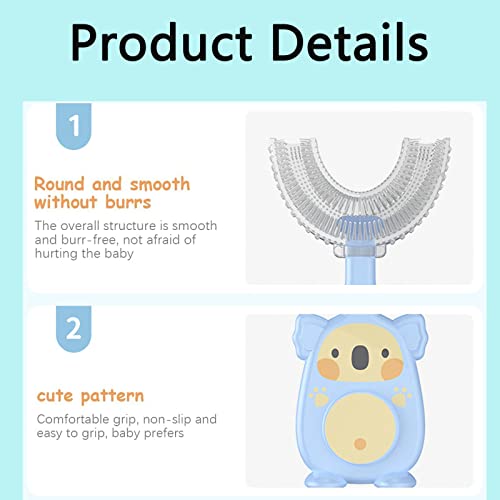 Product Details

1

Round and smooth without burrs

The overall structure is smooth and burr-free, not afraid of hurting the baby

2

cute pattern

Comfortable grip, non-slip and easy to grip, baby prefers